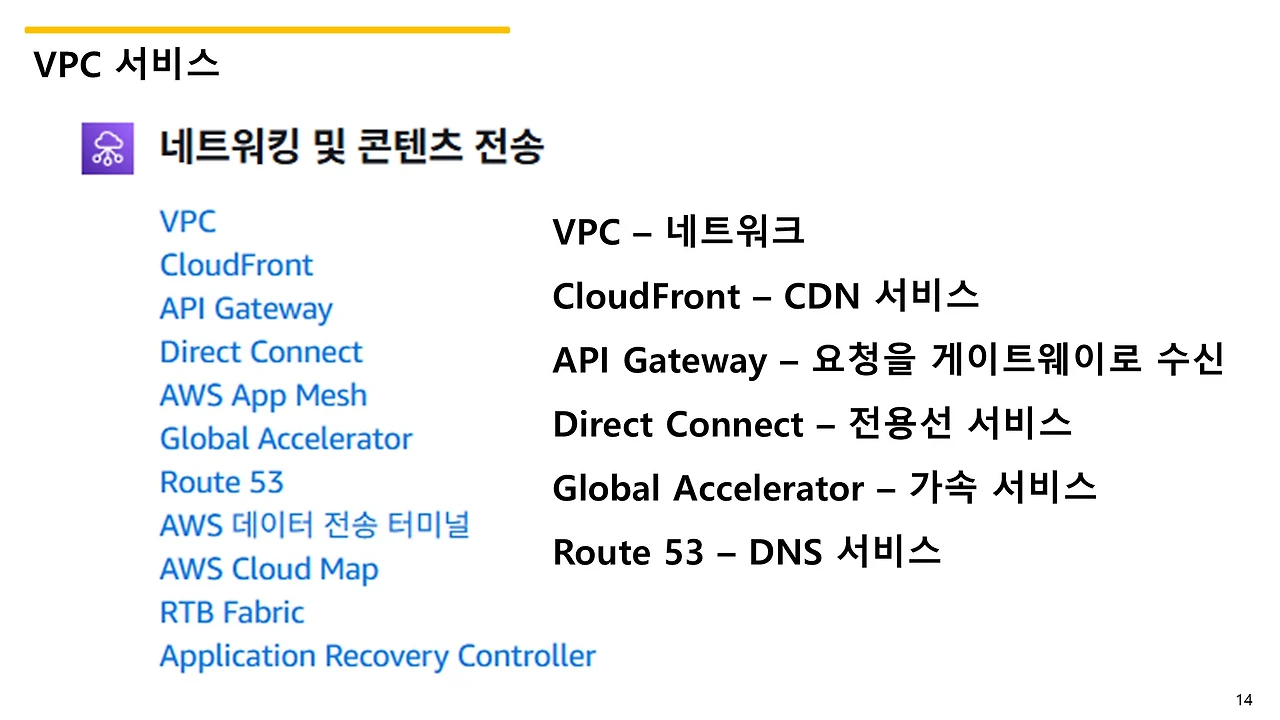 VPC 서비스

네트워킹 및 콘텐츠 전송

VPC
CloudFront
API Gateway
Direct Connect
AWS App Mesh
Global Accelerator
Route 53
AWS 데이터 전송 터미널
AWS Cloud Map
RTB Fabric
Application Recovery Controller

VPC – 네트워크
CloudFront – CDN 서비스
API Gateway – 요청을 게이트웨이로 수신
Direct Connect – 전용선 서비스
Global Accelerator – 가속 서비스
Route 53 – DNS 서비스

14